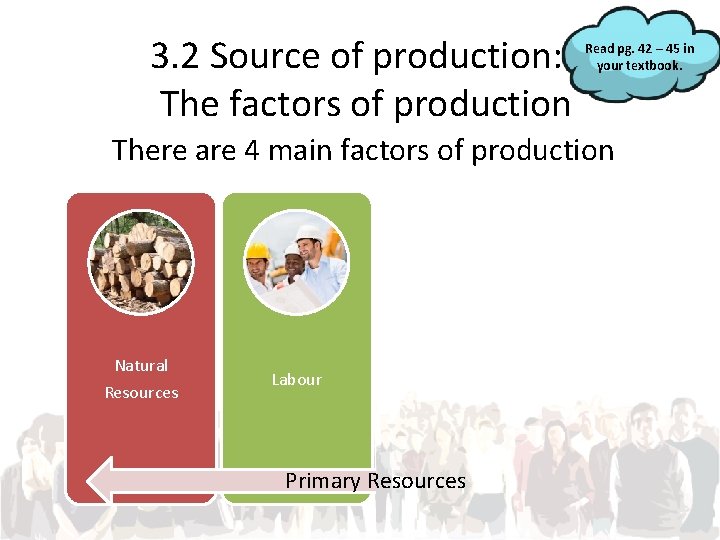 3.2 Source of production:
The factors of production

Read pg. 42 – 45 in your textbook.

There are 4 main factors of production

Natural Resources

Labour

Primary Resources